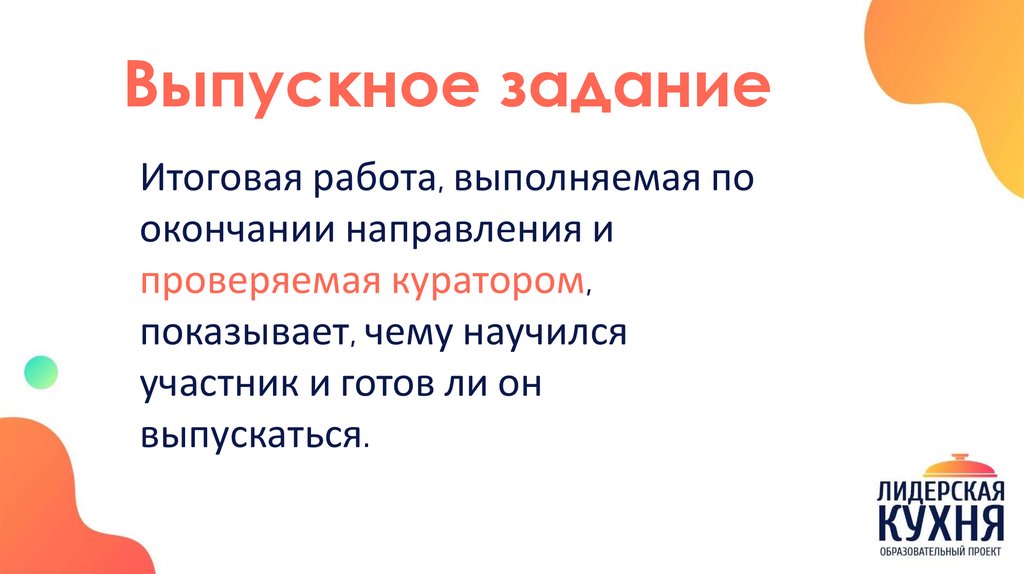 Выпускное задание

Итоговая работа, выполняемая по окончании направления и проверяемая куратором, показывает, чему научился участник и готов ли он выпускаться.

ЛИДЕРСКАЯ
КУХНЯ
ОБРАЗОВАТЕЛЬНЫЙ ПРОЕКТ